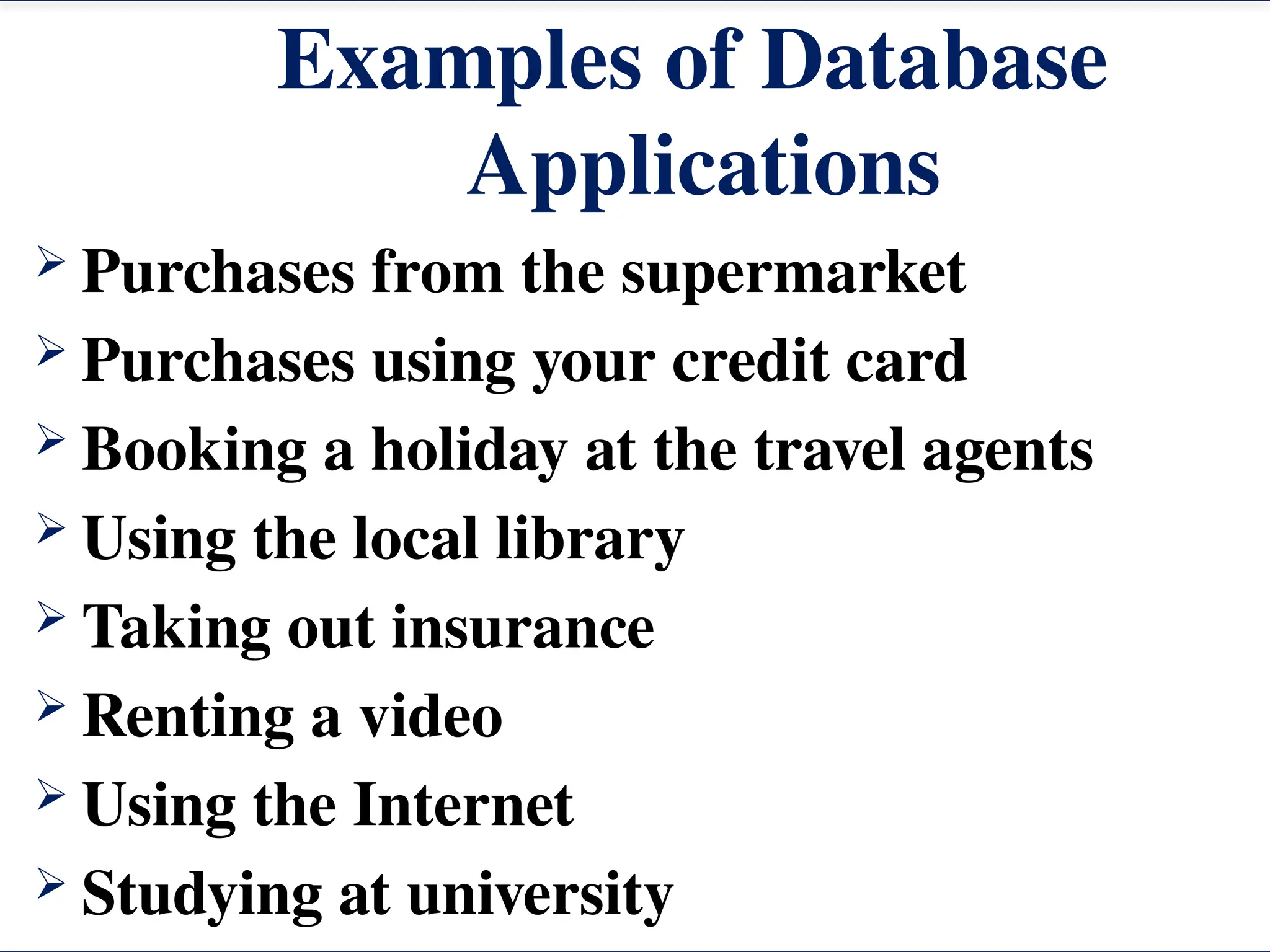 Examples of Database Applications

➢ Purchases from the supermarket
➢ Purchases using your credit card
➢ Booking a holiday at the travel agents
➢ Using the local library
➢ Taking out insurance
➢ Renting a video
➢ Using the Internet
➢ Studying at university